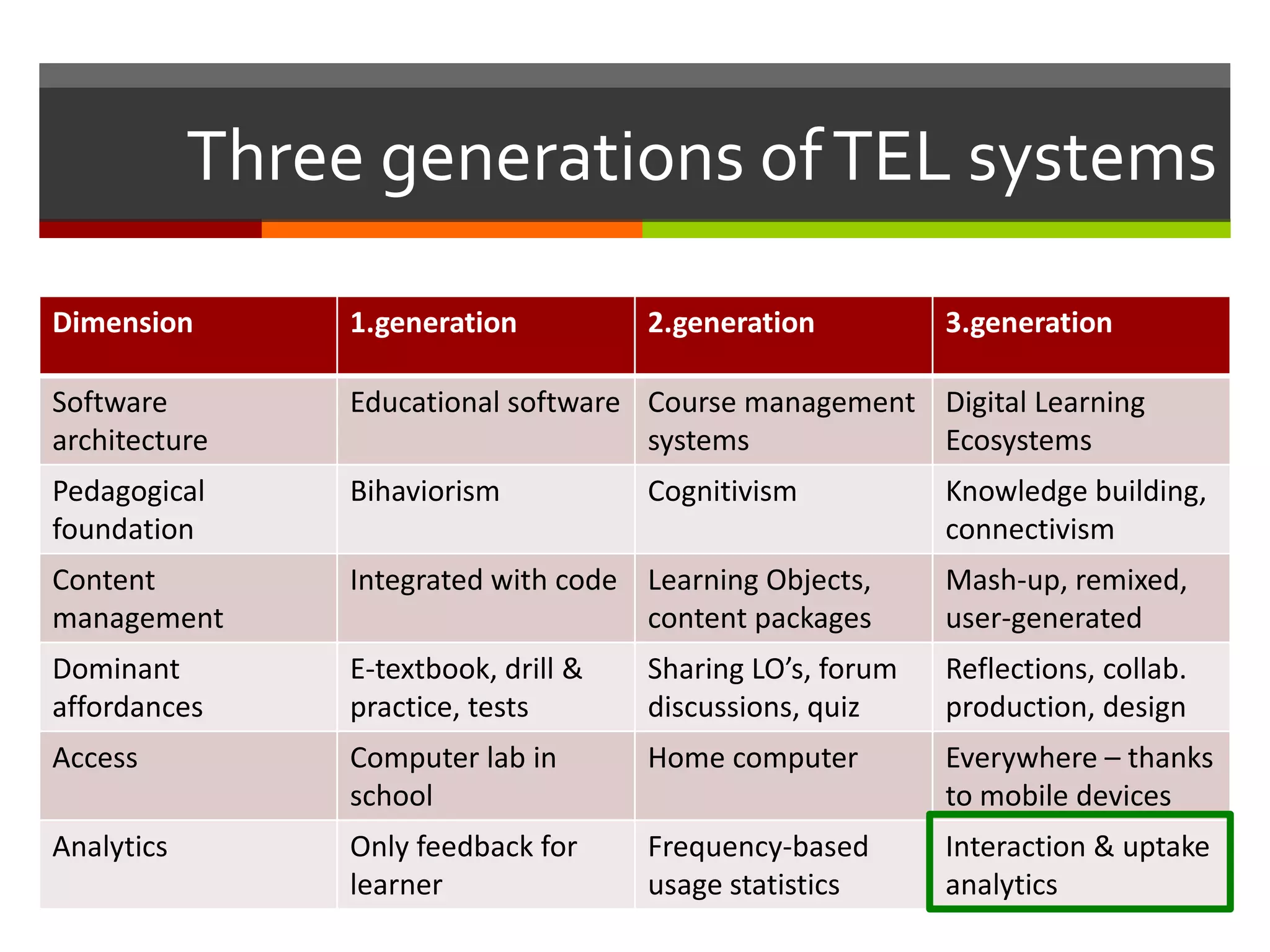 Three generations of TEL systems

| Dimension | 1.generation | 2.generation | 3.generation |
|---|---|---|---|
| Software architecture | Educational software | Course management systems | Digital Learning Ecosystems |
| Pedagogical foundation | Bihaviorism | Cognitivism | Knowledge building, connectivism |
| Content management | Integrated with code | Learning Objects, content packages | Mash-up, remixed, user-generated |
| Dominant affordances | E-textbook, drill & practice, tests | Sharing LO's, forum discussions, quiz | Reflections, collab. production, design |
| Access | Computer lab in school | Home computer | Everywhere – thanks to mobile devices |
| Analytics | Only feedback for learner | Frequency-based usage statistics | Interaction & uptake analytics |